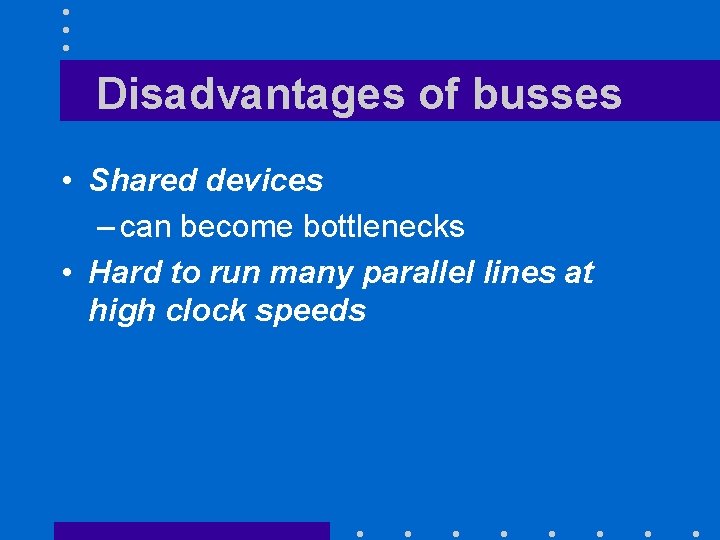 Disadvantages of busses

• Shared devices
– can become bottlenecks
• Hard to run many parallel lines at high clock speeds